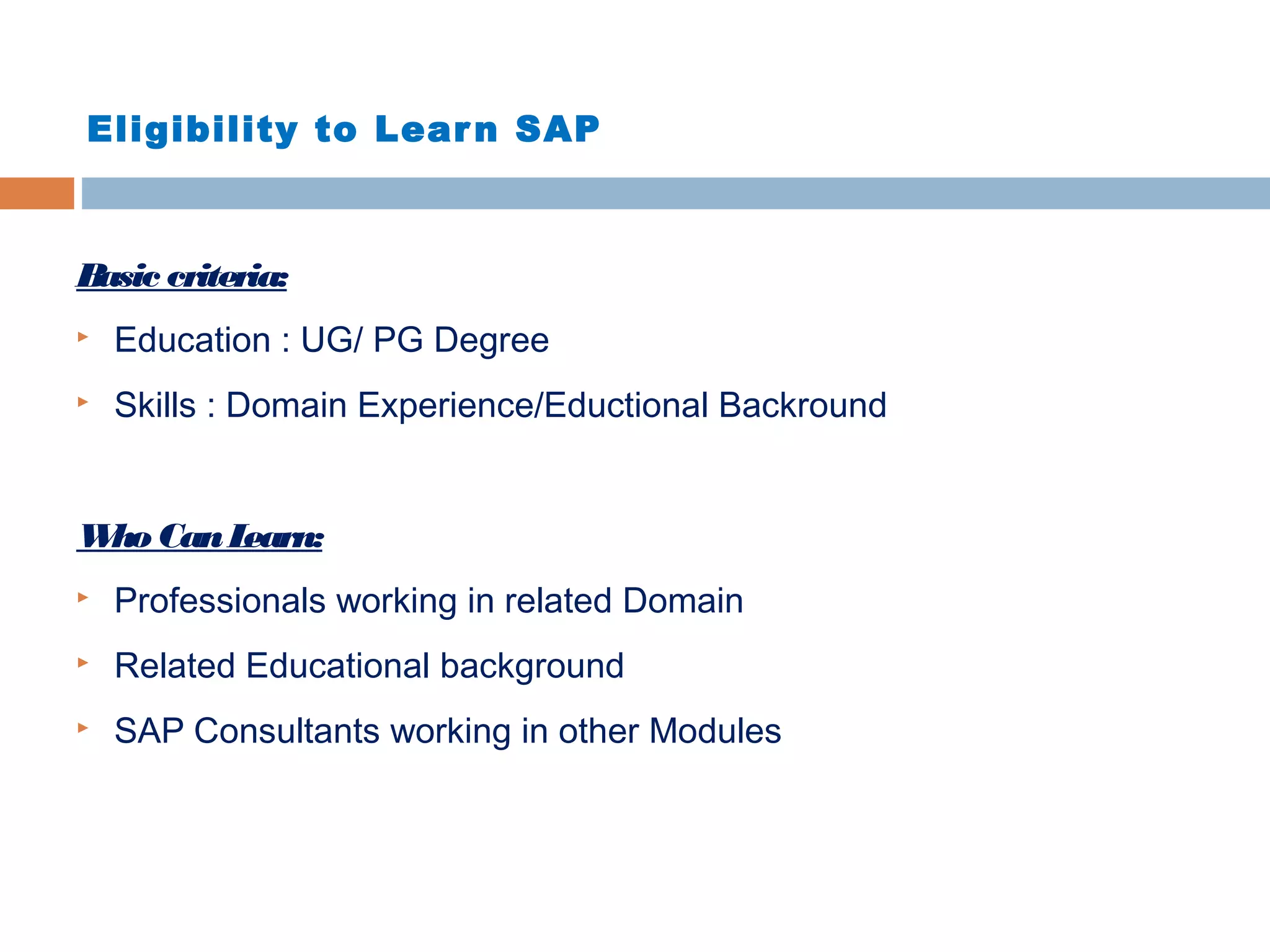 Eligibility to Learn SAP

Basic criteria:

Education : UG/ PG Degree

Skills : Domain Experience/Eductional Backround

Who Can Learn:

Professionals working in related Domain

Related Educational background

SAP Consultants working in other Modules